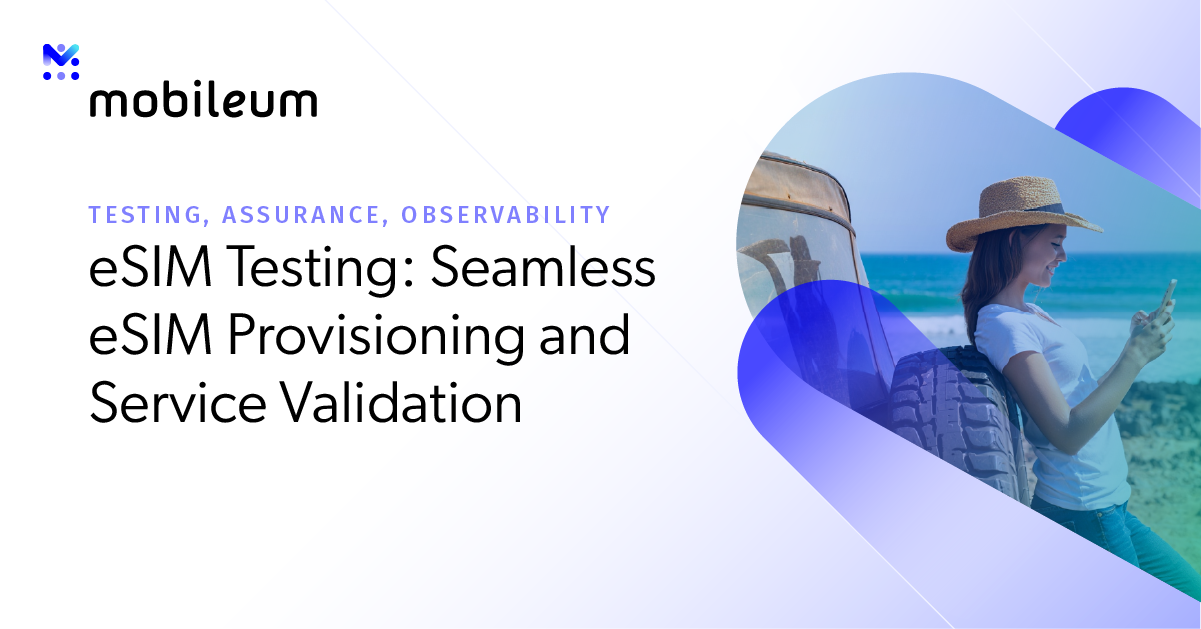 mobileum

TESTING, ASSURANCE, OBSERVABILITY

eSIM Testing: Seamless eSIM Provisioning and Service Validation